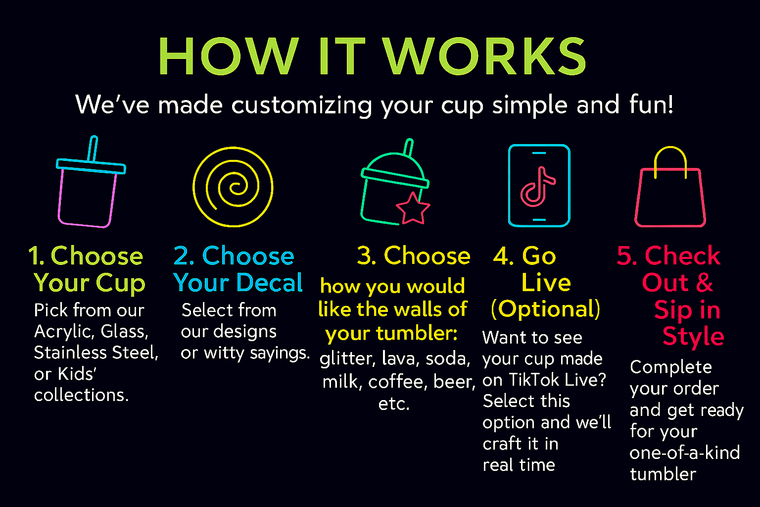 HOW IT WORKS

We've made customizing your cup simple and fun!

1. Choose Your Cup

Pick from our Acrylic, Glass, Stainless Steel, or Kids' collections.

2. Choose Your Decal

Select from our designs or witty sayings.

3. Choose

how you would like the walls of your tumbler:

glitter, lava, soda, milk, coffee, beer, etc.

4. Go Live (Optional)

Want to see your cup made on TikTok Live? Select this option and we'll craft it in real time

5. Check Out & Sip in Style

Complete your order and get ready for your one-of-a-kind tumbler